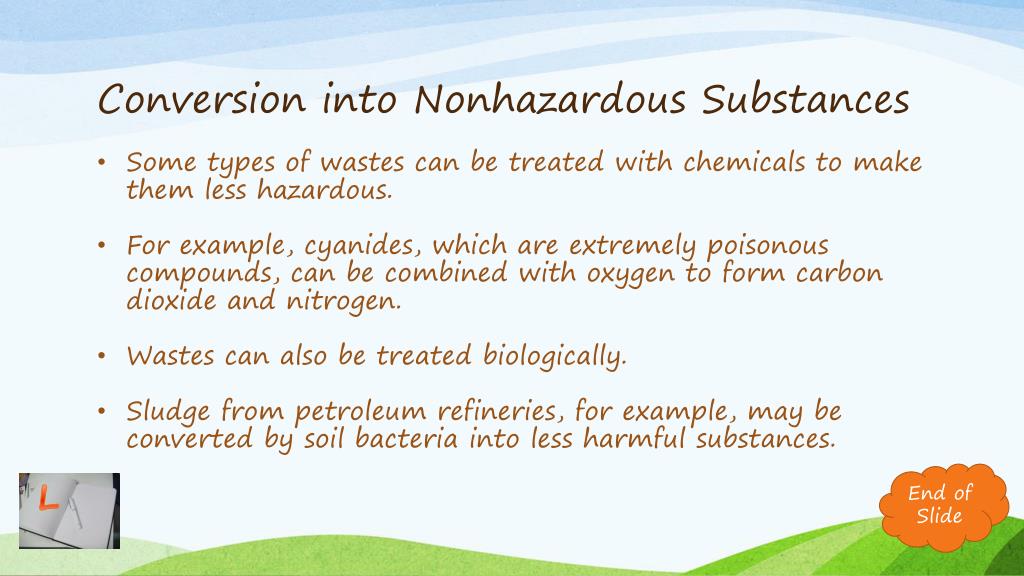 Conversion into Nonhazardous Substances

• Some types of wastes can be treated with chemicals to make them less hazardous.

• For example, cyanides, which are extremely poisonous compounds, can be combined with oxygen to form carbon dioxide and nitrogen.

• Wastes can also be treated biologically.

• Sludge from petroleum refineries, for example, may be converted by soil bacteria into less harmful substances.

L

End of Slide